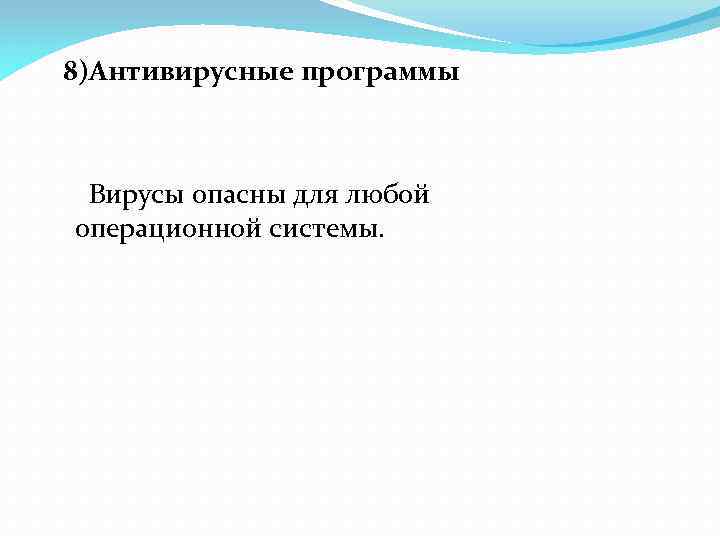 8)Антивирусные программы

Вирусы опасны для любой операционной системы.